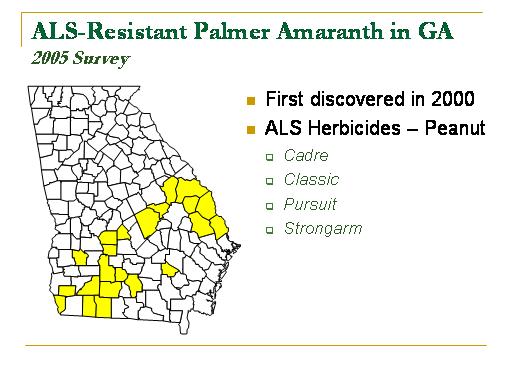 ALS-Resistant Palmer Amaranth in GA
2005 Survey

First discovered in 2000

ALS Herbicides – Peanut

Cadre

Classic

Pursuit

Strongarm